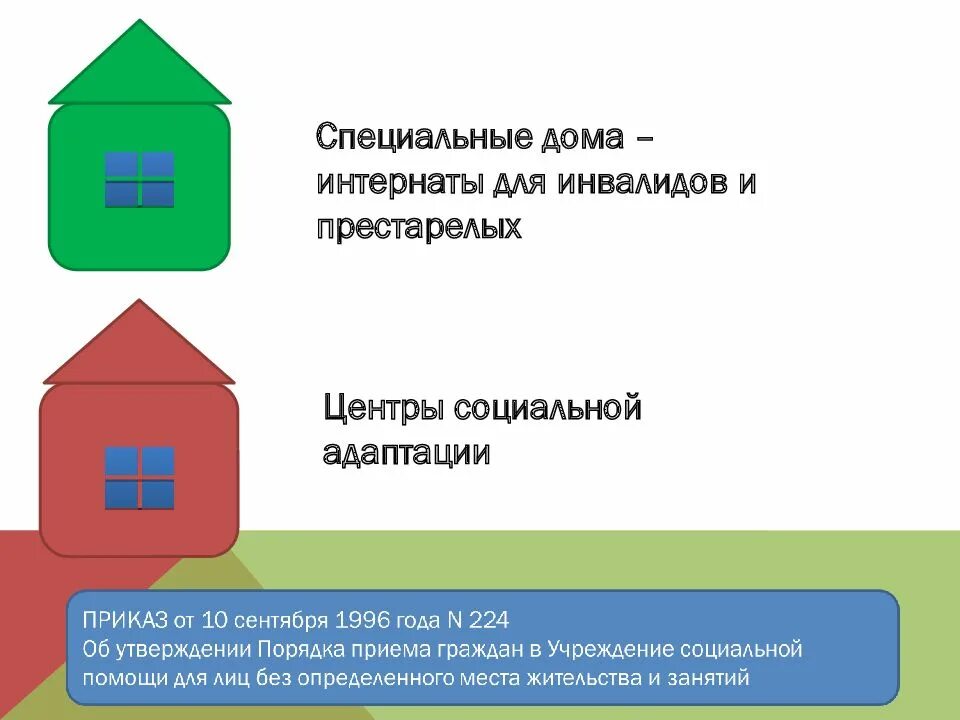 Специальные дома – интернаты для инвалидов и престарелых

Центры социальной адаптации

ПРИКАЗ от 10 сентября 1996 года N 224
Об утверждении Порядка приема граждан в Учреждение социальной помощи для лиц без определенного места жительства и занятий